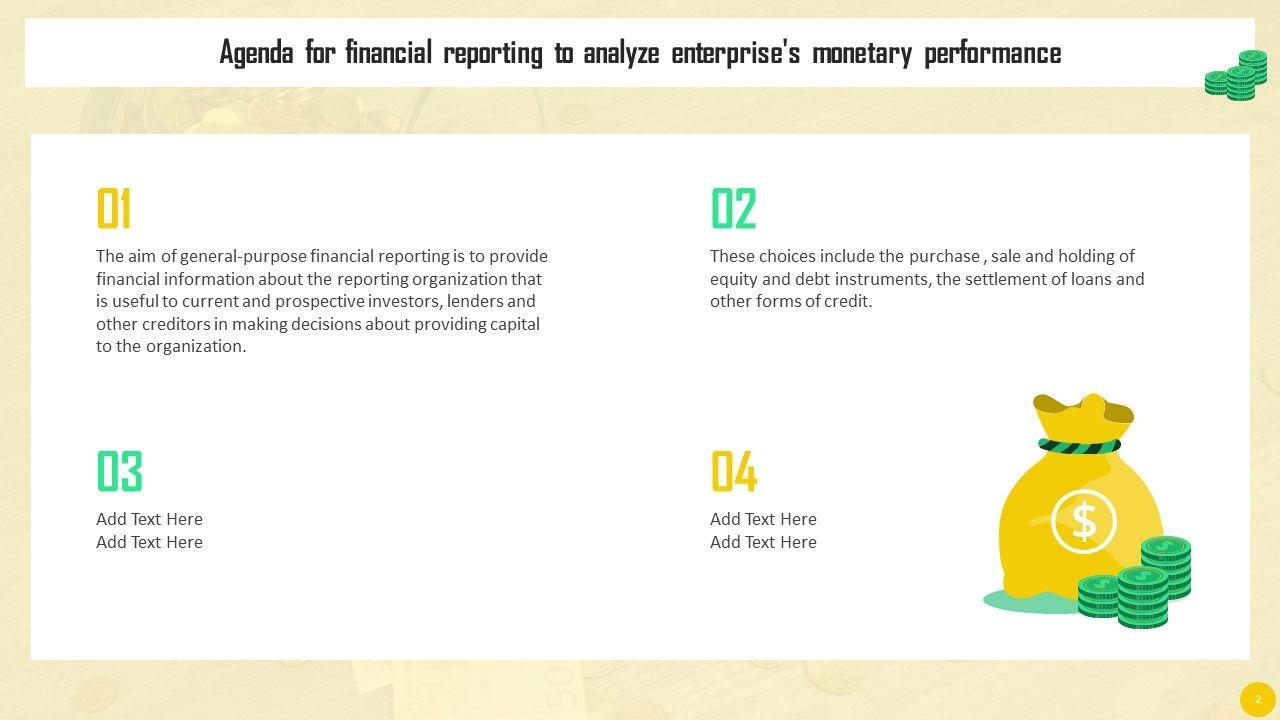 Agenda for financial reporting to analyze enterprise's monetary performance

01

The aim of general-purpose financial reporting is to provide financial information about the reporting organization that is useful to current and prospective investors, lenders and other creditors in making decisions about providing capital to the organization.

02

These choices include the purchase , sale and holding of equity and debt instruments, the settlement of loans and other forms of credit.

03

Add Text Here
Add Text Here

04

Add Text Here
Add Text Here

$

2